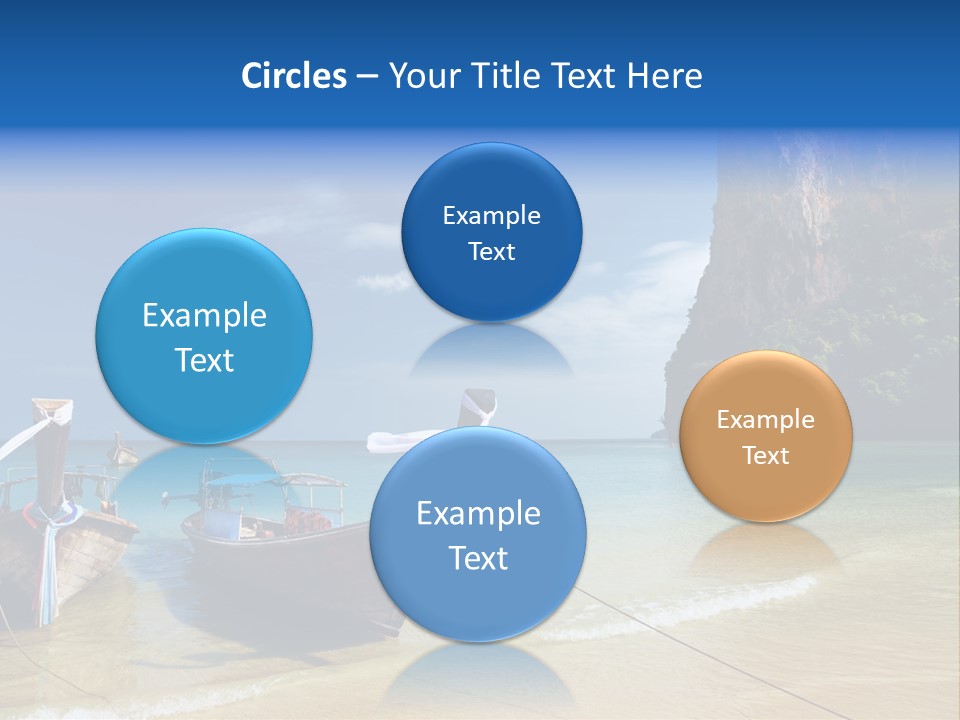 Circles – Your Title Text Here

Example Text

Example Text

Example Text

Example Text